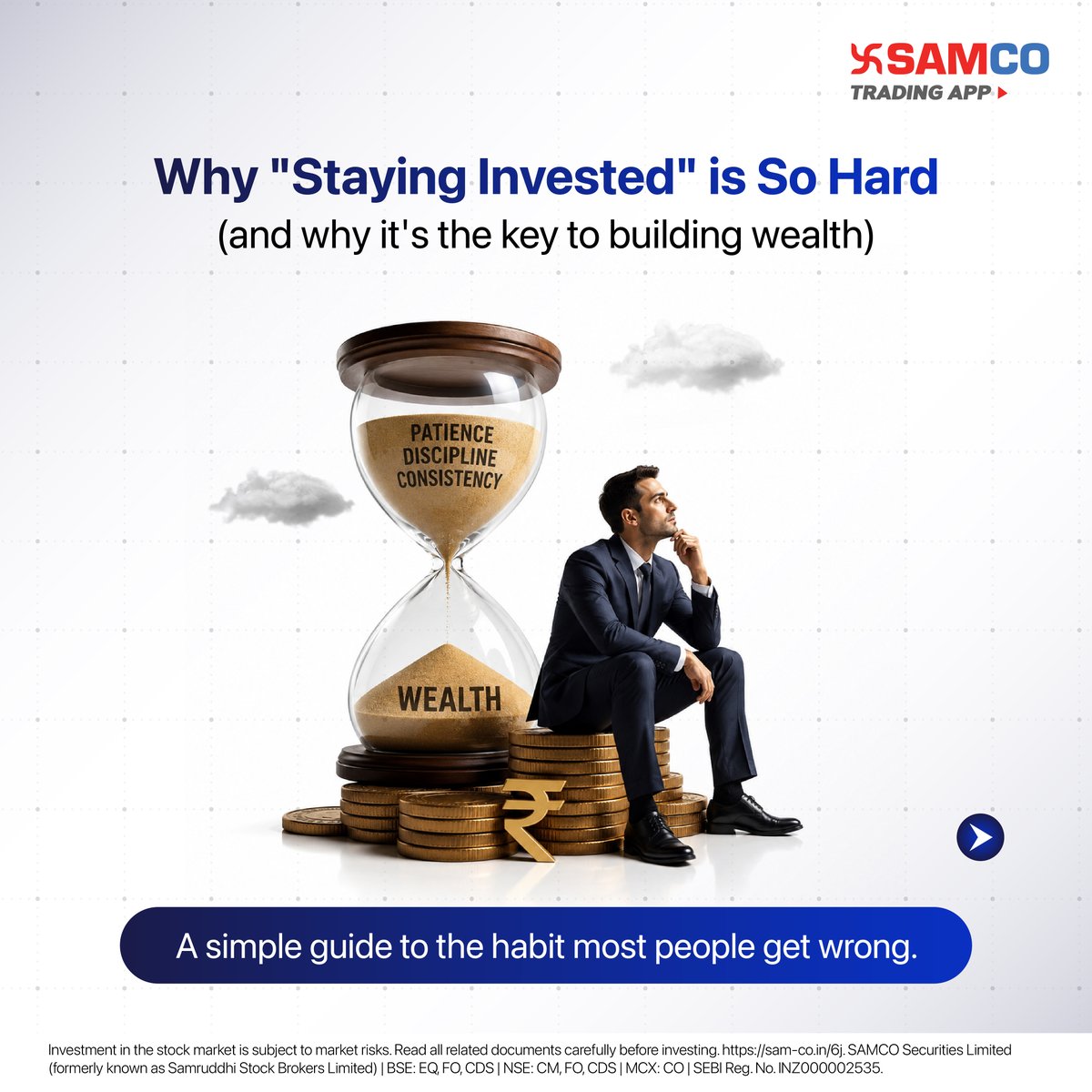 SAMCO
TRADING APP

Why "Staying Invested" is So Hard
(and why it's the key to building wealth)

PATIENCE
DISCIPLINE
CONSISTENCY

WEALTH

₹

A simple guide to the habit most people get wrong.

Investment in the stock market is subject to market risks. Read all related documents carefully before investing. https://sam-co.in/6j. SAMCO Securities Limited (formerly known as Samruddhi Stock Brokers Limited) | BSE: EQ, FO, CDS | NSE: CM, FO, CDS | MCX: CO | SEBI Reg. No. INZ000002535.